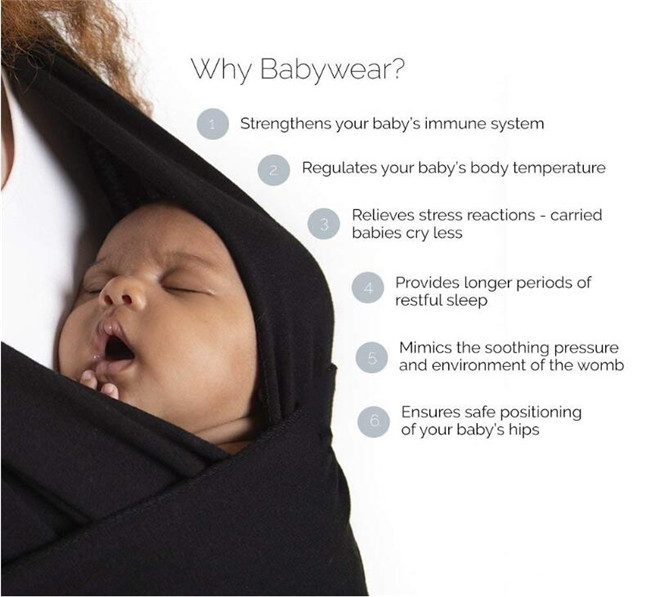 Why Babywear?

1 Strengthens your baby's immune system

2 Regulates your baby's body temperature

3 Relieves stress reactions - carried babies cry less

4 Provides longer periods of restful sleep

5 Mimics the soothing pressure and environment of the womb

6 Ensures safe positioning of your baby's hips